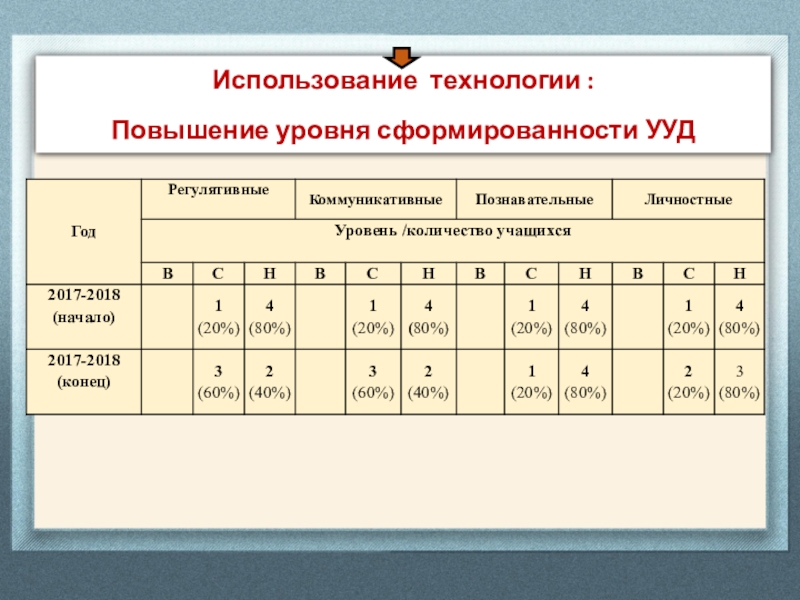 Использование технологии :

Повышение уровня сформированности УУД

| Год | Регулятивные | | | Коммуникативные | | | Познавательные | | | Личностные | | |
|---|---|---|---|---|---|---|---|---|---|---|---|---|
| | Уровень /количество учащихся | | | | | | | | | | | |
| | В | С | Н | В | С | Н | В | С | Н | В | С | Н |
| 2017-2018 (начало) | | 1 (20%) | 4 (80%) | | 1 (20%) | 4 (80%) | | 1 (20%) | 4 (80%) | | 1 (20%) | 4 (80%) |
| 2017-2018 (конец) | | 3 (60%) | 2 (40%) | | 3 (60%) | 2 (40%) | | 1 (20%) | 4 (80%) | | 2 (20%) | 3 (80%) |